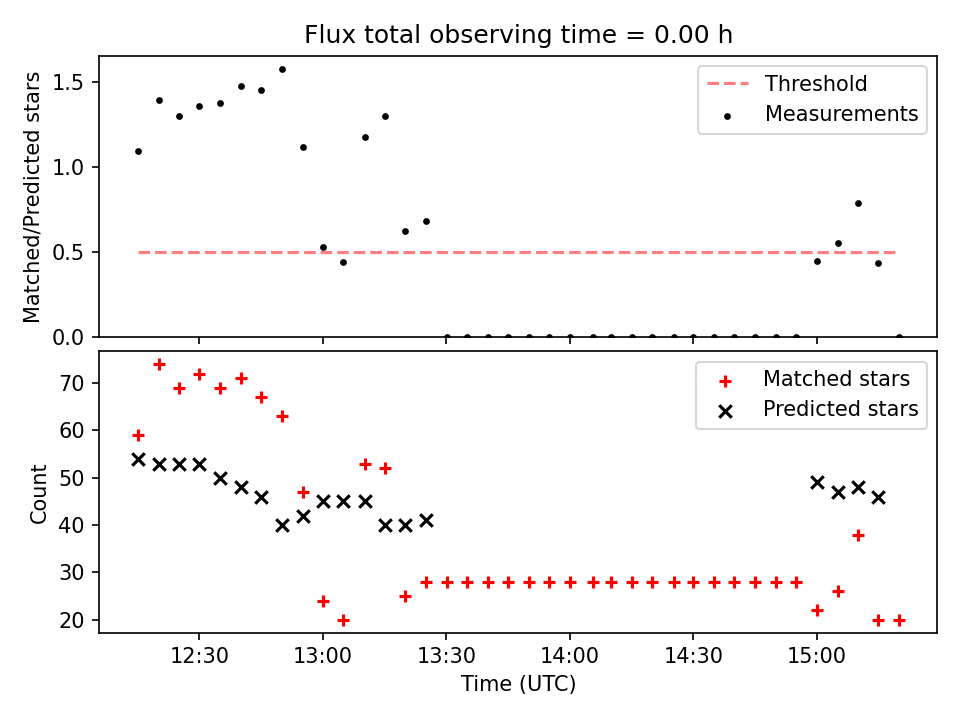 Flux total observing time = 0.00 h

Threshold
Measurements

Matched/Predicted stars

1.5
1.0
0.5
0.0

Matched stars
Predicted stars

Count

70
60
50
40
30
20

12:30
13:00
13:30
14:00
14:30
15:00

Time (UTC)